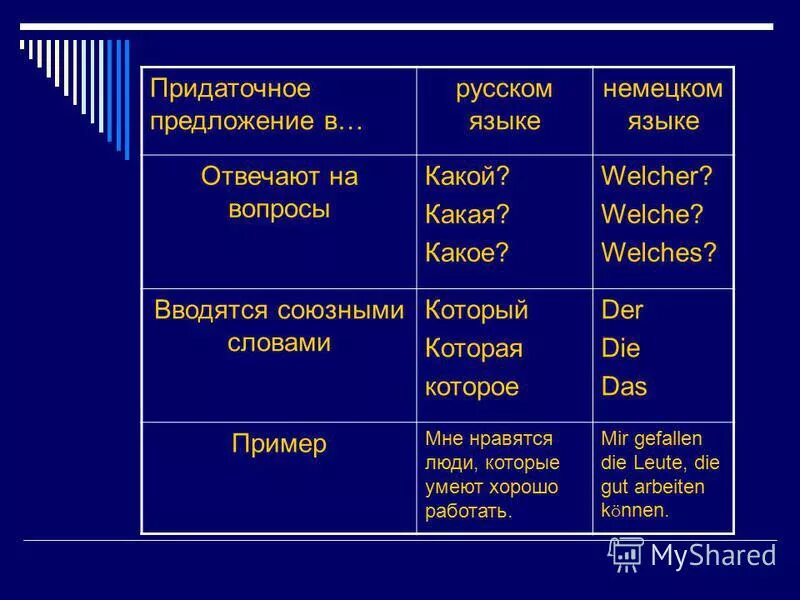 | Придаточное предложение в… | русском языке | немецком языке |
|---|---|---|
| Отвечают на вопросы | Какой? Какая? Какое? | Welcher? Welche? Welches? |
| Вводятся союзными словами | Который Которая которое | Der Die Das |
| Пример | Мне нравятся люди, которые умеют хорошо работать. | Mir gefallen die Leute, die gut arbeiten können. |

MyShared